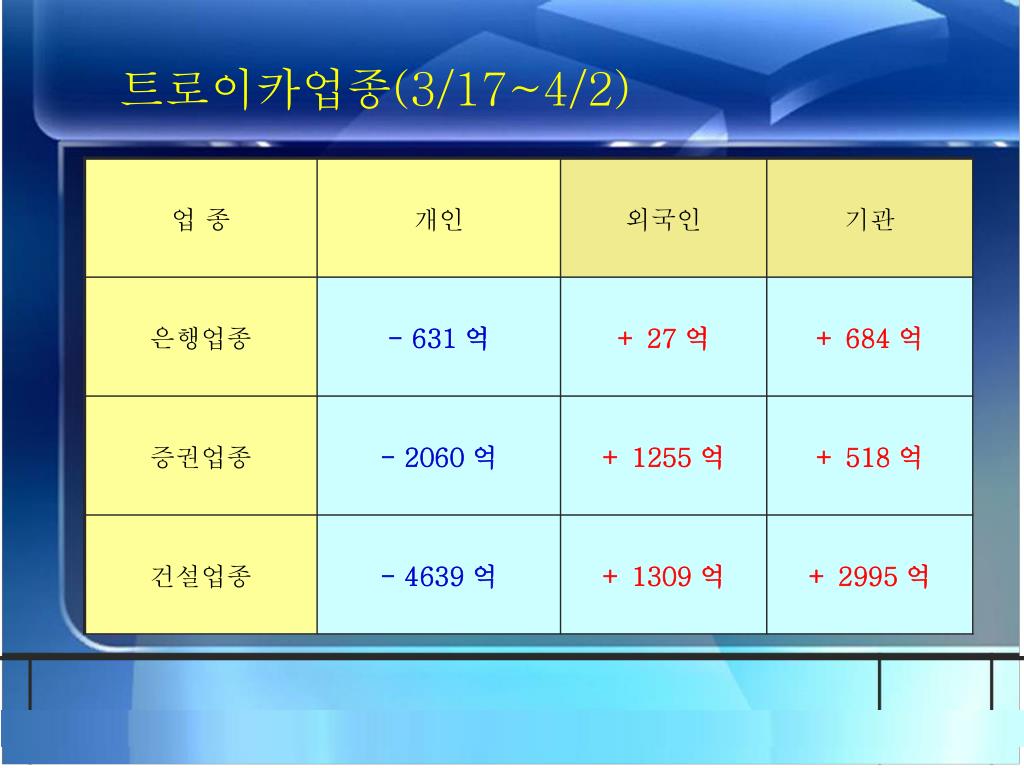 트로이카업종(3/17~4/2)

| 업 종 | 개인 | 외국인 | 기관 |
|---|---|---|---|
| 은행업종 | - 631 억 | + 27 억 | + 684 억 |
| 증권업종 | - 2060 억 | + 1255 억 | + 518 억 |
| 건설업종 | - 4639 억 | + 1309 억 | + 2995 억 |